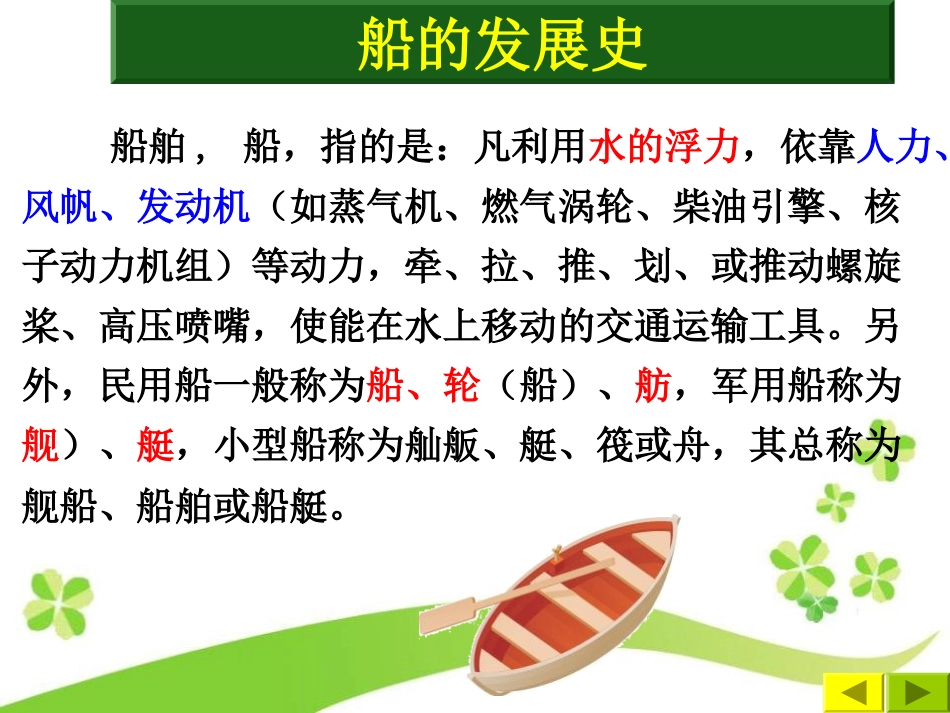 船的发展史

船舶， 船，指的是：凡利用水的浮力，依靠人力、风帆、发动机（如蒸气机、燃气涡轮、柴油引擎、核子动力机组）等动力，牵、拉、推、划、或推动螺旋桨、高压喷嘴，使能在水上移动的交通运输工具。另外，民用船一般称为船、轮（船）、舫，军用船称为舰）、艇，小型船称为舢舨、艇、筏或舟，其总称为舰船、船舶或船艇。